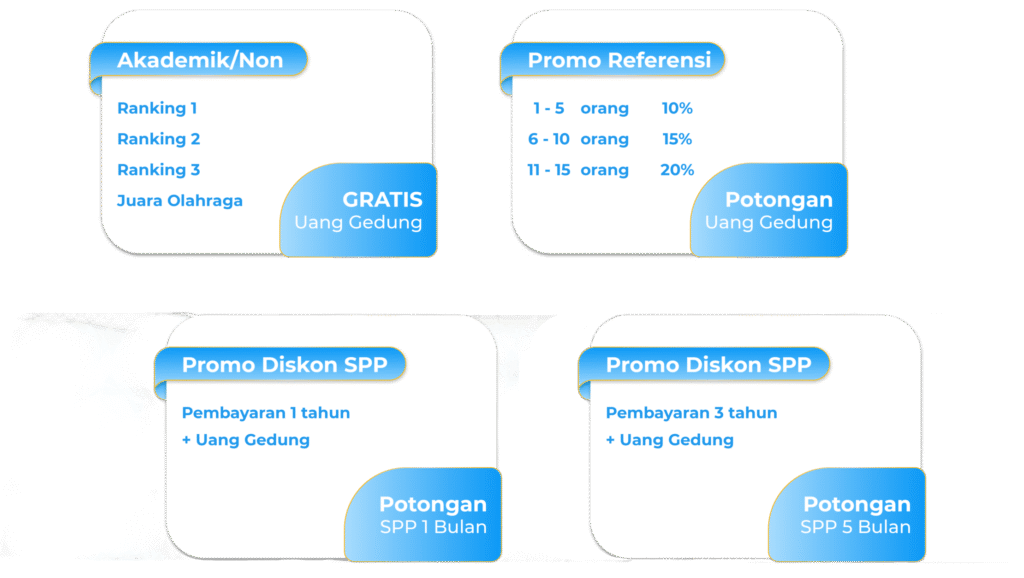 Akademik/Non

Ranking 1

Ranking 2

Ranking 3

Juara Olahraga

GRATIS
Uang Gedung

Promo Referensi

| 1 - 5 | orang | 10% |
|---|---|---|
| 6 - 10 | orang | 15% |
| 11 - 15 | orang | 20% |

Potongan
Uang Gedung

Promo Diskon SPP

Pembayaran 1 tahun
+ Uang Gedung

Potongan
SPP 1 Bulan

Promo Diskon SPP

Pembayaran 3 tahun
+ Uang Gedung

Potongan
SPP 5 Bulan